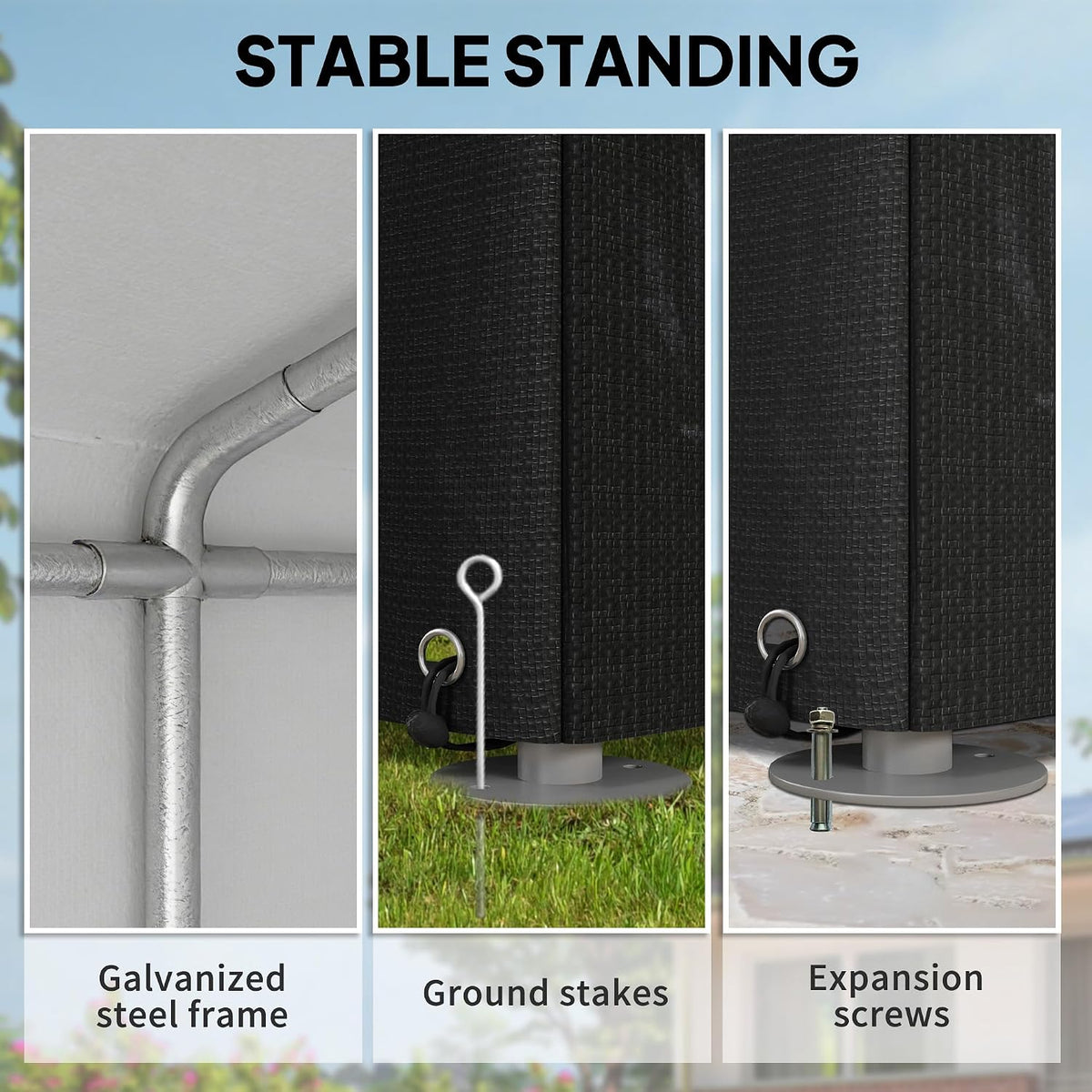 STABLE STANDING

Galvanized steel frame

Ground stakes

Expansion screws